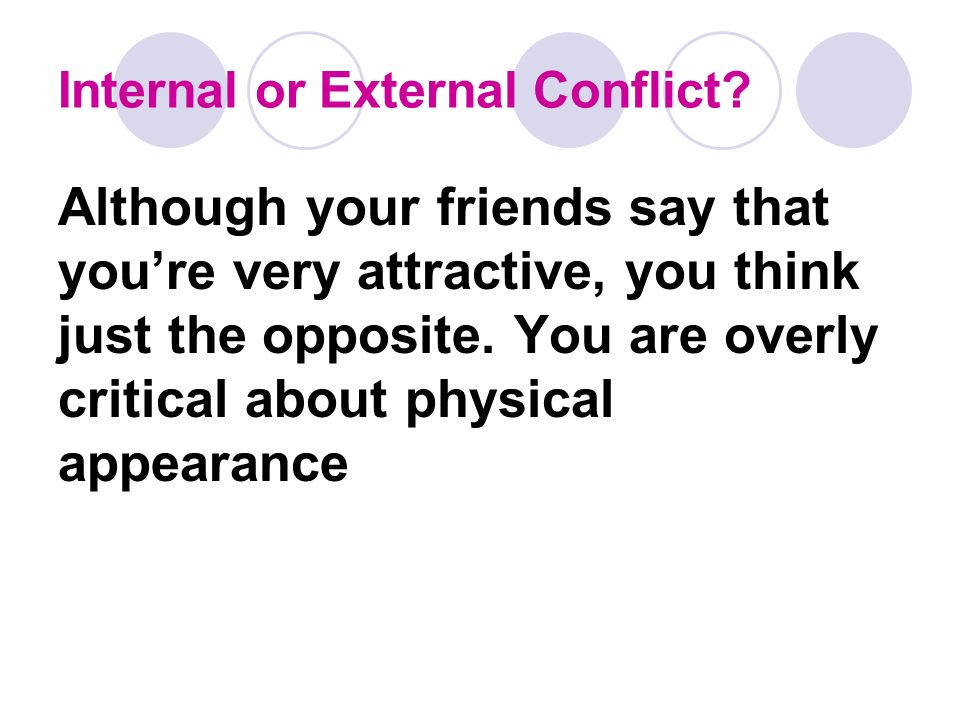 Internal or External Conflict?

Although your friends say that you’re very attractive, you think just the opposite. You are overly critical about physical appearance